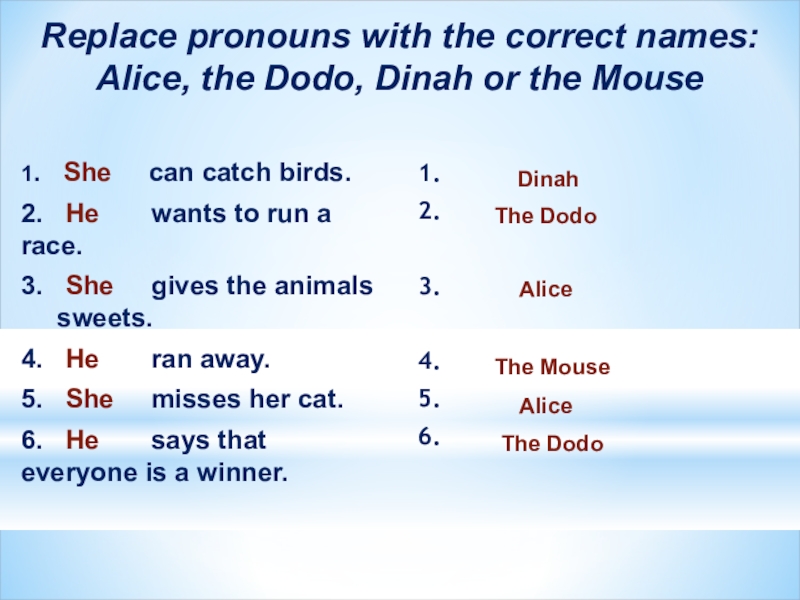 Replace pronouns with the correct names: Alice, the Dodo, Dinah or the Mouse

1. She can catch birds.
2. He wants to run a race.
3. She gives the animals sweets.
4. He ran away.
5. She misses her cat.
6. He says that everyone is a winner.

1. Dinah
2. The Dodo
3. Alice
4. The Mouse
5. Alice
6. The Dodo